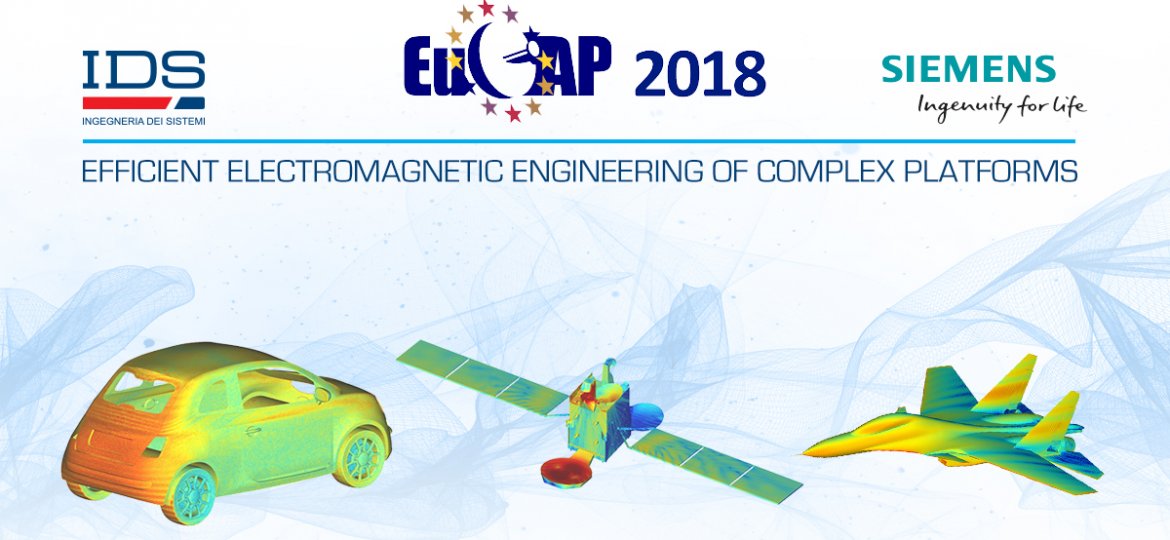 IDS
INGEGNERIA DEI SISTEMI

EuCAP 2018

SIEMENS
Ingenuity for life

EFFICIENT ELECTROMAGNETIC ENGINEERING OF COMPLEX PLATFORMS